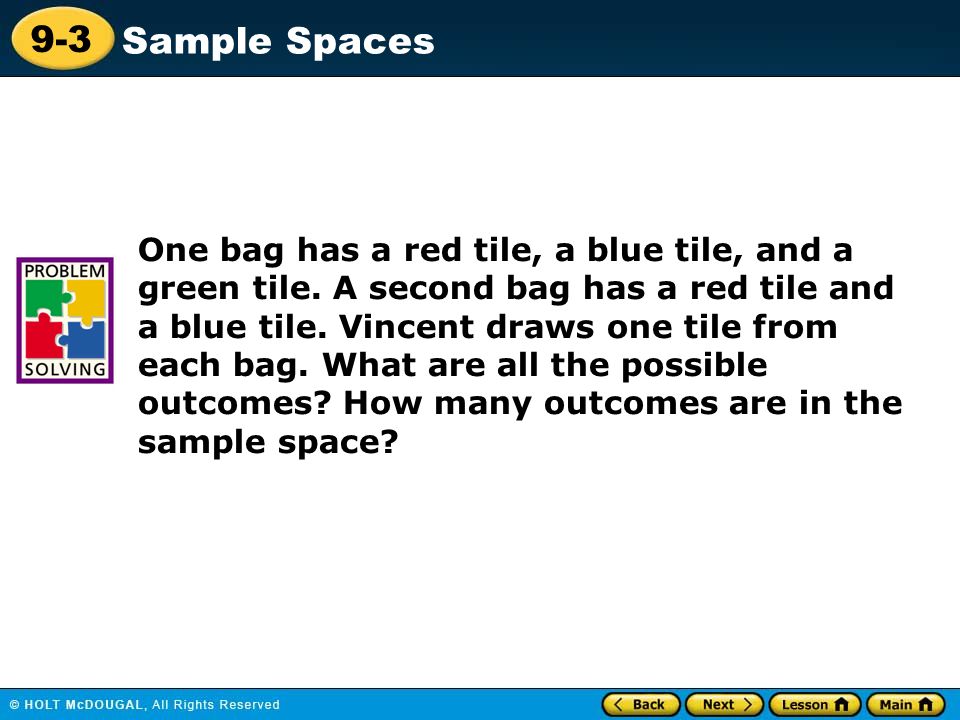 9-3 Sample Spaces

PROBLEM SOLVING

One bag has a red tile, a blue tile, and a green tile. A second bag has a red tile and a blue tile. Vincent draws one tile from each bag. What are all the possible outcomes? How many outcomes are in the sample space?

© HOLT McDOUGAL, All Rights Reserved

Back Next Lesson Main